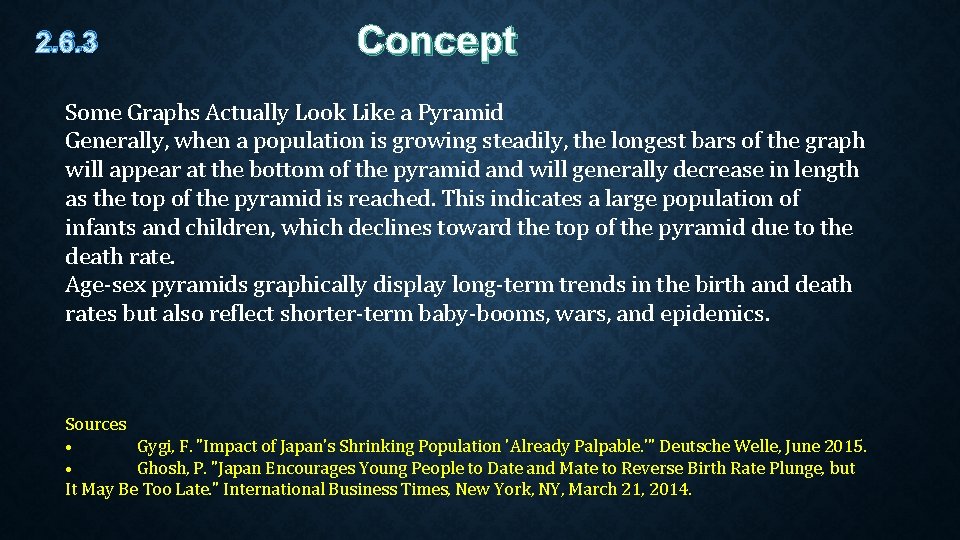 2.6.3

Concept

Some Graphs Actually Look Like a Pyramid
Generally, when a population is growing steadily, the longest bars of the graph will appear at the bottom of the pyramid and will generally decrease in length as the top of the pyramid is reached. This indicates a large population of infants and children, which declines toward the top of the pyramid due to the death rate.
Age-sex pyramids graphically display long-term trends in the birth and death rates but also reflect shorter-term baby-booms, wars, and epidemics.

Sources
• Gygi, F. "Impact of Japan's Shrinking Population 'Already Palpable.'" Deutsche Welle, June 2015.
• Ghosh, P. "Japan Encourages Young People to Date and Mate to Reverse Birth Rate Plunge, but It May Be Too Late." International Business Times, New York, NY, March 21, 2014.